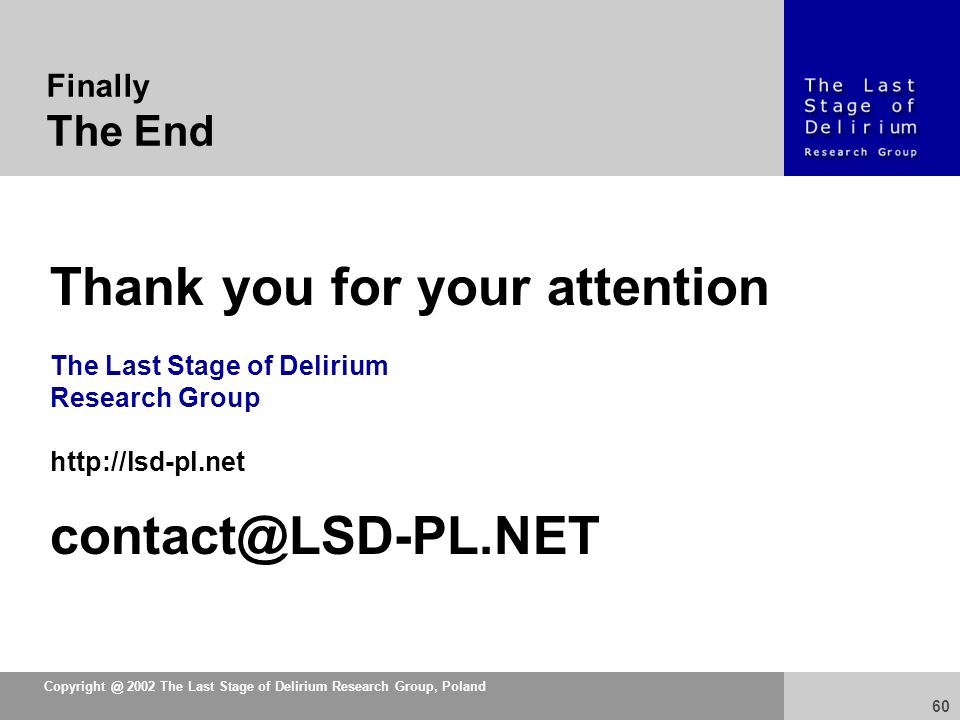 Finally
The End

The Last Stage of Delirium
Research Group

Thank you for your attention

The Last Stage of Delirium
Research Group

http://lsd-pl.net

contact@LSD-PL.NET

Copyright @ 2002 The Last Stage of Delirium Research Group, Poland

60